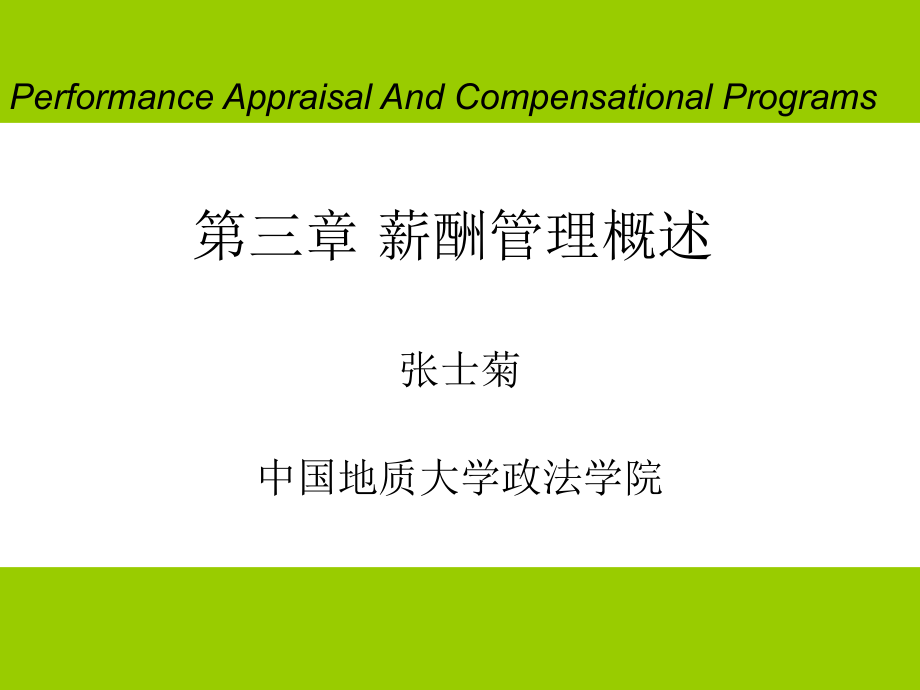 Performance Appraisal And Compensational Programs

第三章 薪酬管理概述

张士菊

中国地质大学政法学院